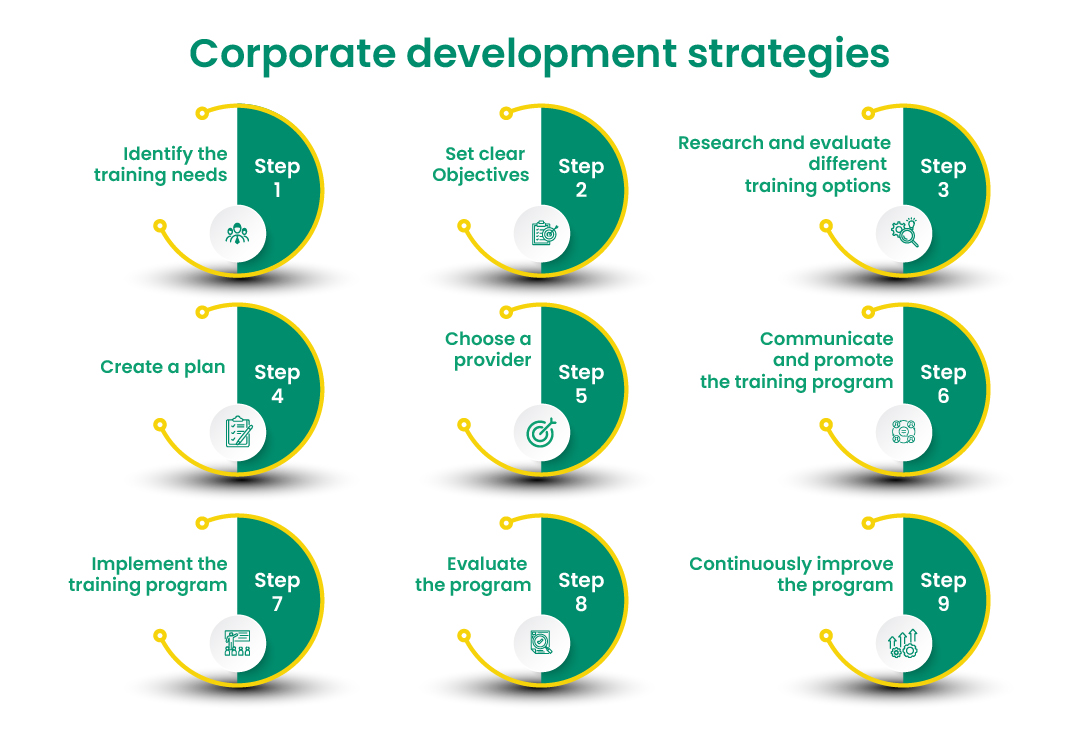 Corporate development strategies

Identify the training needs

Step 1

Set clear Objectives

Step 2

Research and evaluate different training options

Step 3

Create a plan

Step 4

Choose a provider

Step 5

Communicate and promote the training program

Step 6

Implement the training program

Step 7

Evaluate the program

Step 8

Continuously improve the program

Step 9